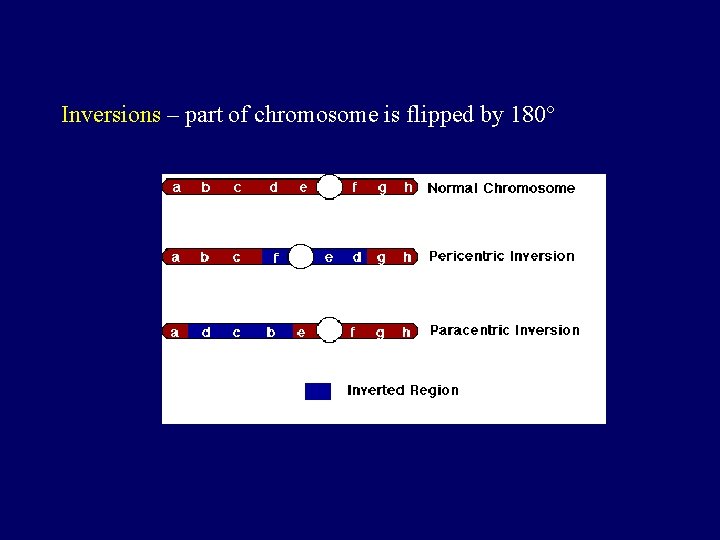 Inversions – part of chromosome is flipped by 180°

a b c d e f g h Normal Chromosome

a b c f e d g h Pericentric Inversion

a d c b e f g h Paracentric Inversion

Inverted Region